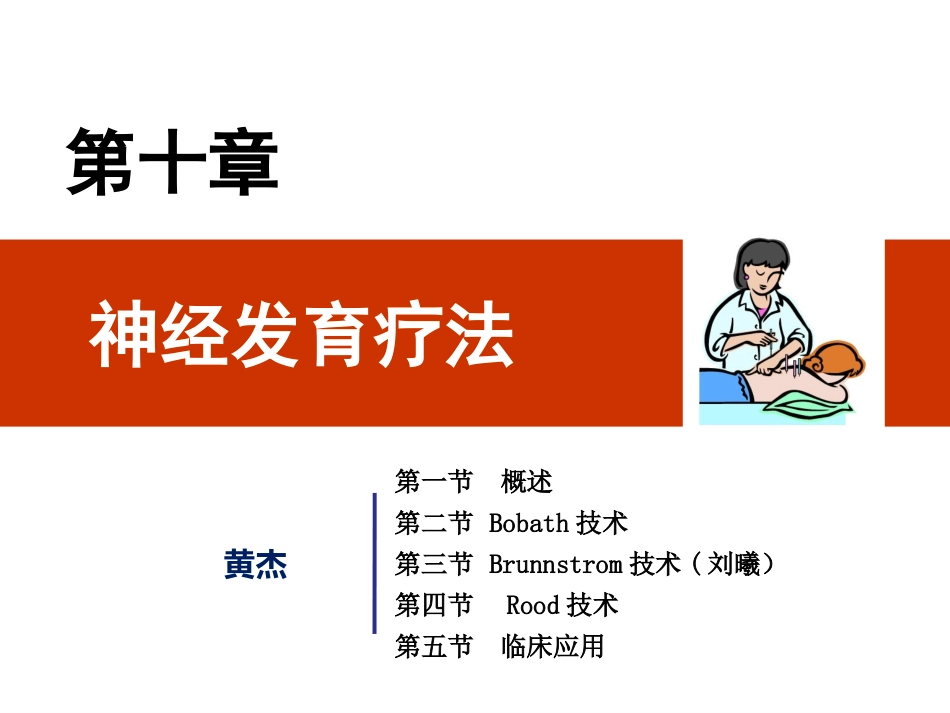 第十章

神经发育疗法

黄杰

第一节 概述
第二节 Bobath 技术
第三节 Brunnstrom 技术（刘曦）
第四节 Rood 技术
第五节 临床应用